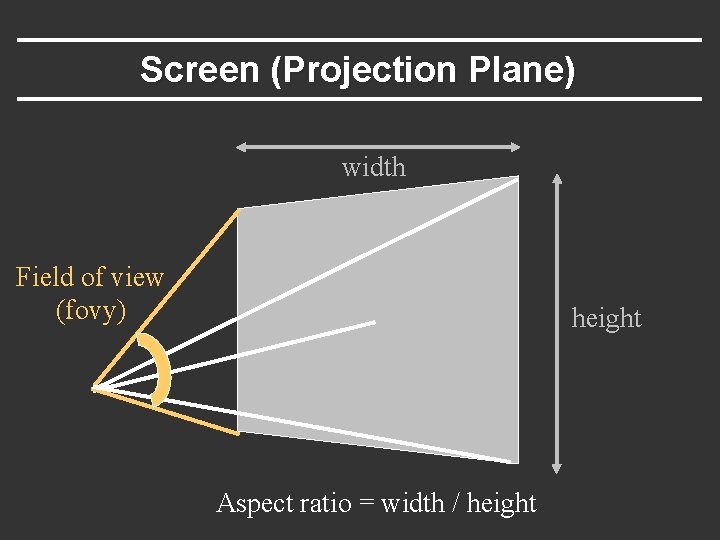 Screen (Projection Plane)

width

Field of view
(fovy)

height

Aspect ratio = width / height